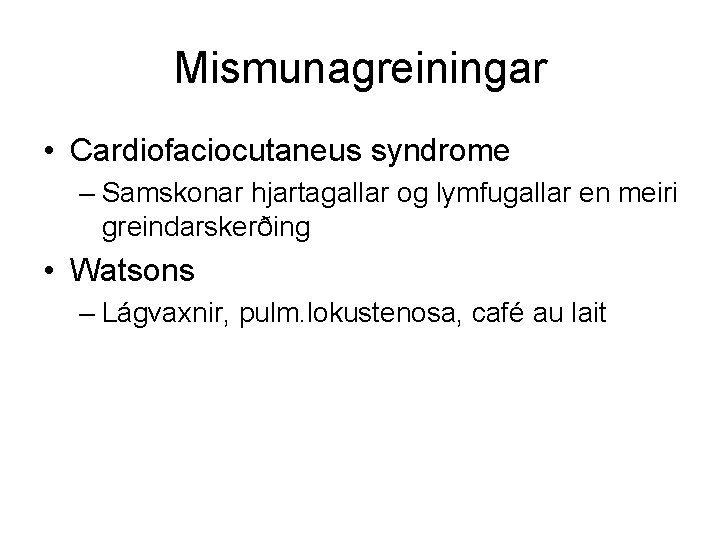 Mismunagreiningar

• Cardiofaciocutaneus syndrome
– Samskonar hjartagallar og lymfugallar en meiri greindarskerðing

• Watsons
– Lágvaxnir, pulm.lokustenosa, café au lait